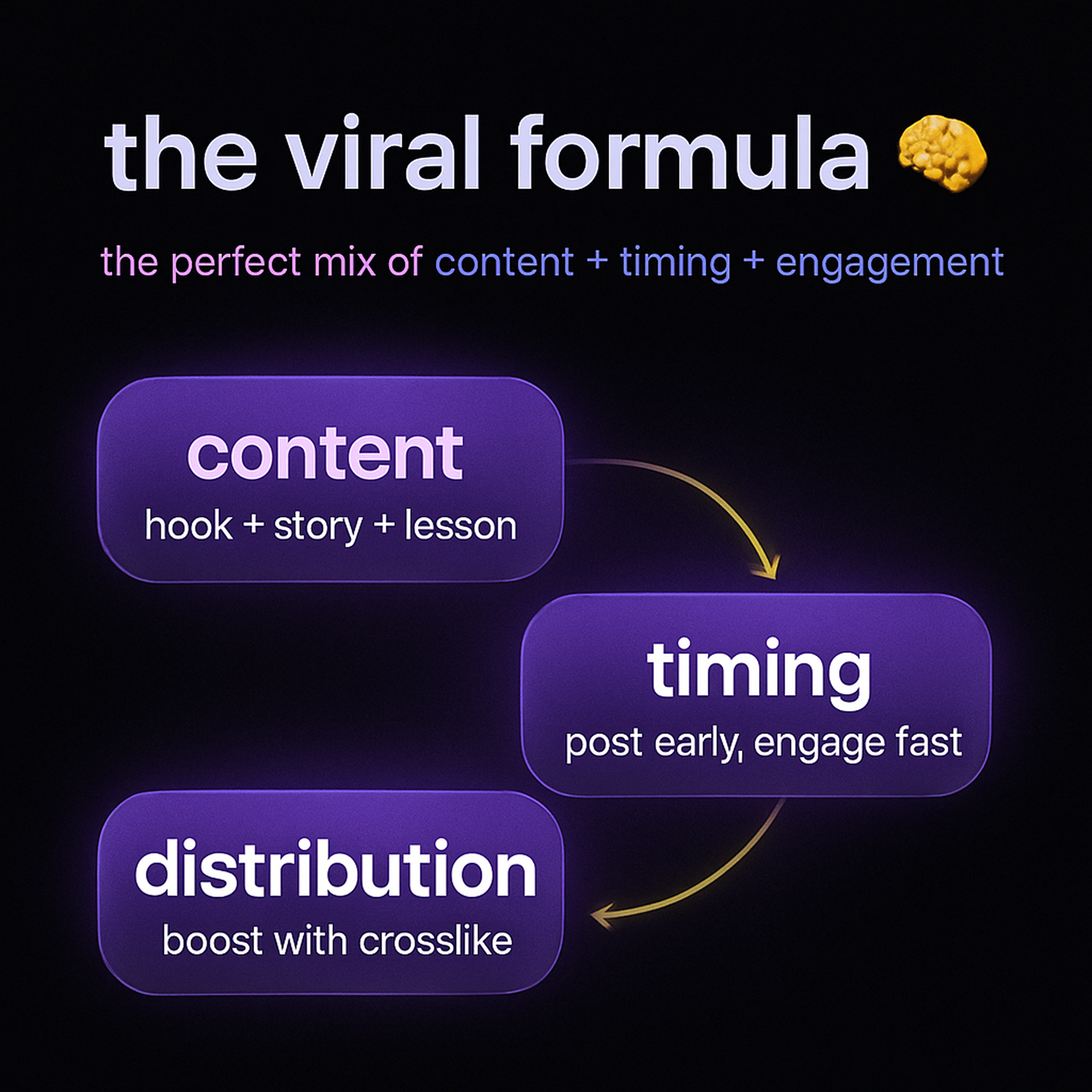 the viral formula

the perfect mix of content + timing + engagement

content
hook + story + lesson

timing
post early, engage fast

distribution
boost with crosslike